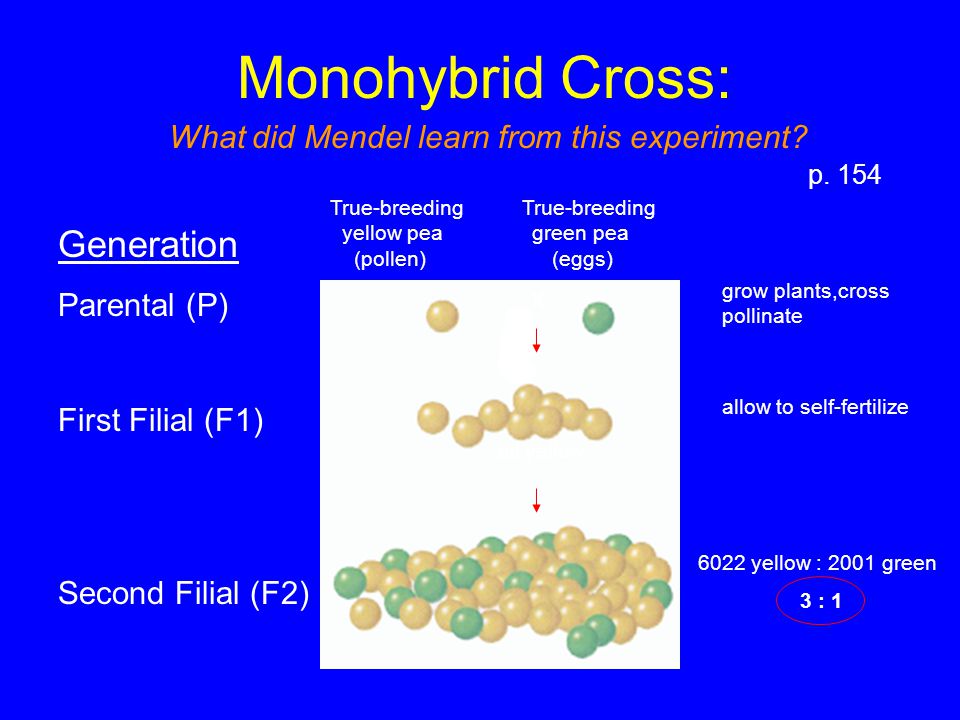 Monohybrid Cross:

What did Mendel learn from this experiment?

p. 154

True-breeding yellow pea (pollen)

True-breeding green pea (eggs)

Generation

Parental (P)

grow plants,cross pollinate

First Filial (F1)

allow to self-fertilize

Second Filial (F2)

6022 yellow : 2001 green

3 : 1